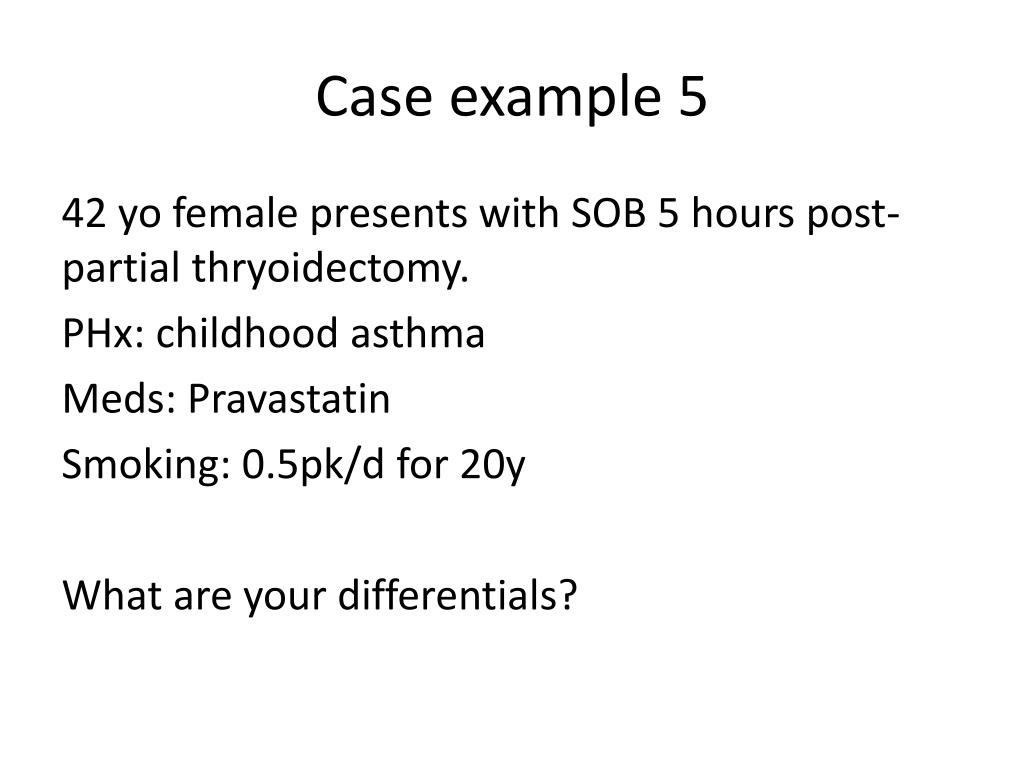 Case example 5

42 yo female presents with SOB 5 hours post-partial thryoidectomy.

PHx: childhood asthma

Meds: Pravastatin

Smoking: 0.5pk/d for 20y

What are your differentials?